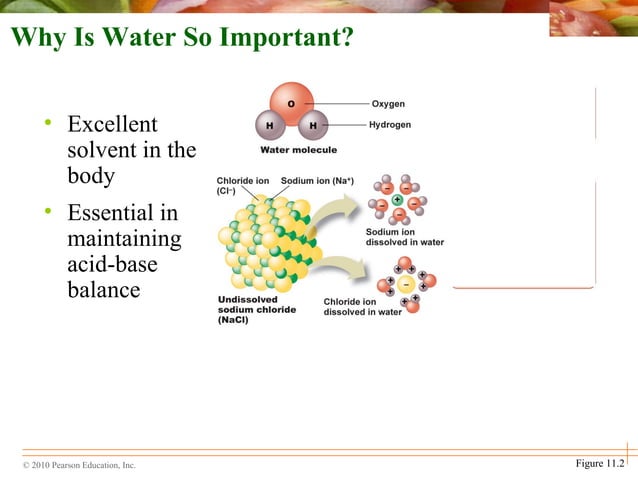 Why Is Water So Important?

• Excellent solvent in the body
• Essential in maintaining acid-base balance

O
H
H
Oxygen
Hydrogen
Water molecule

Chloride ion ($Cl^-$)
Sodium ion ($Na^+$)
Sodium ion dissolved in water
Undissolved sodium chloride (NaCl)
Chloride ion dissolved in water

© 2010 Pearson Education, Inc.
Figure 11.2